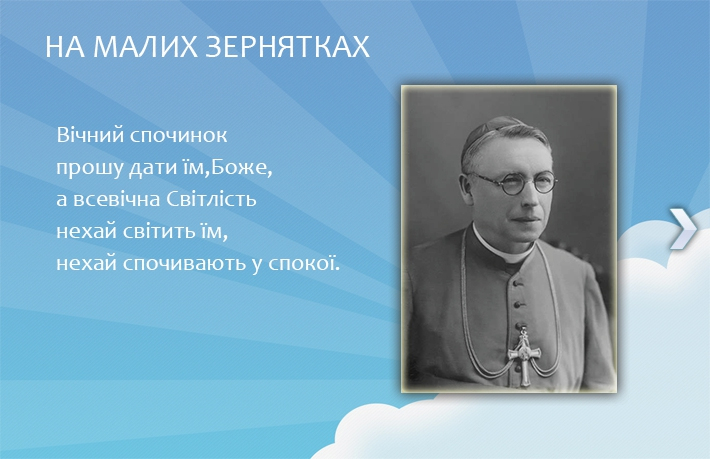 НА МАЛИХ ЗЕРНЯТКАХ

Вічний спочинок
прошу дати їм,Боже,
а всевічна Світлість
нехай світить їм,
нехай спочивають у спокої.